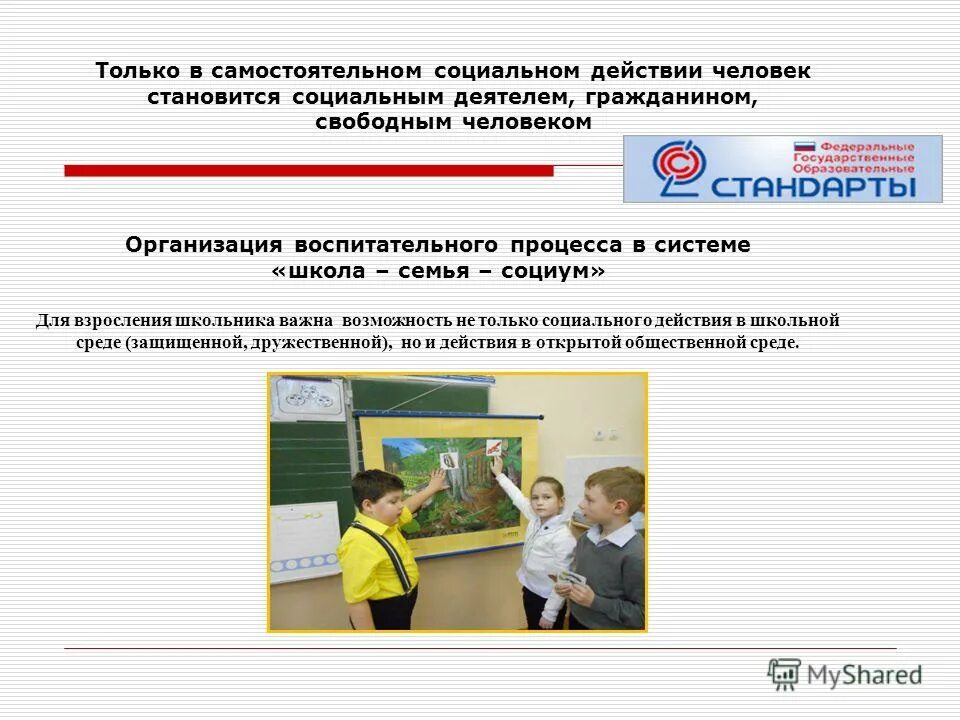 Только в самостоятельном социальном действии человек становится социальным деятелем, гражданином, свободным человеком

Федеральные Государственные Образовательные
СТАНДАРТЫ

Организация воспитательного процесса в системе «школа – семья – социум»

Для взросления школьника важна возможность не только социального действия в школьной среде (защищенной, дружественной), но и действия в открытой общественной среде.

MyShared